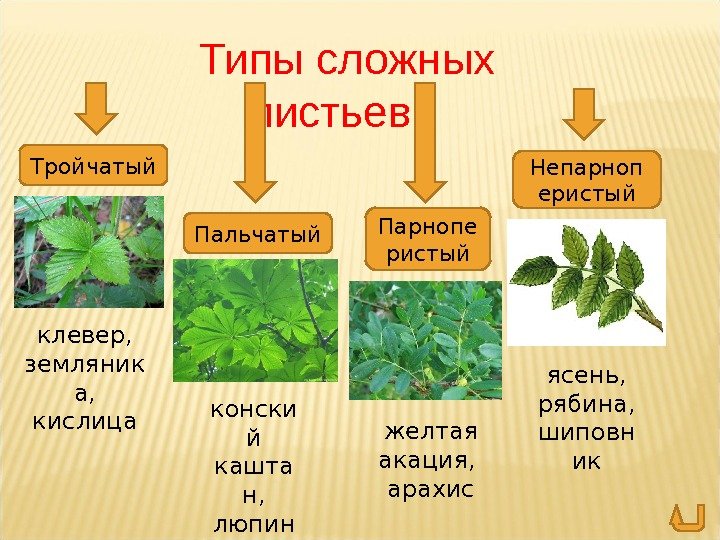 Типы сложных листьев

Тройчатый

клевер, земляника, кислица

Пальчатый

конский каштан, люпин

Парноперистый

желтая акация, арахис

Непарноперистый

ясень, рябина, шиповник